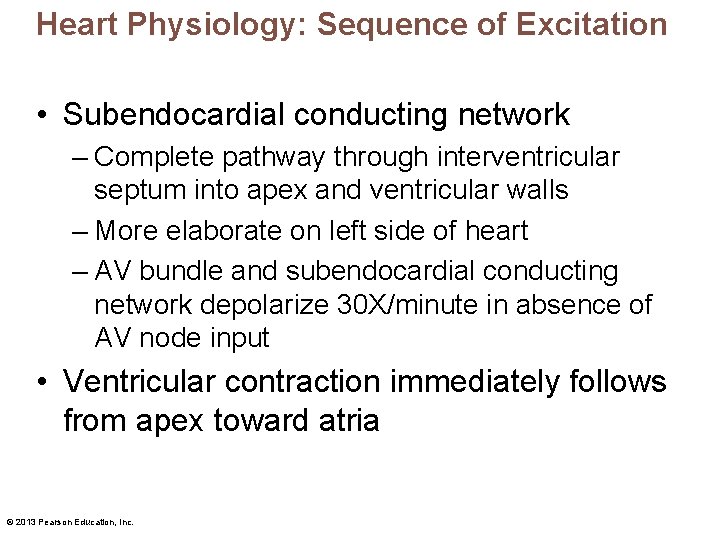 Heart Physiology: Sequence of Excitation

• Subendocardial conducting network
– Complete pathway through interventricular septum into apex and ventricular walls
– More elaborate on left side of heart
– AV bundle and subendocardial conducting network depolarize 30X/minute in absence of AV node input

• Ventricular contraction immediately follows from apex toward atria

© 2013 Pearson Education, Inc.